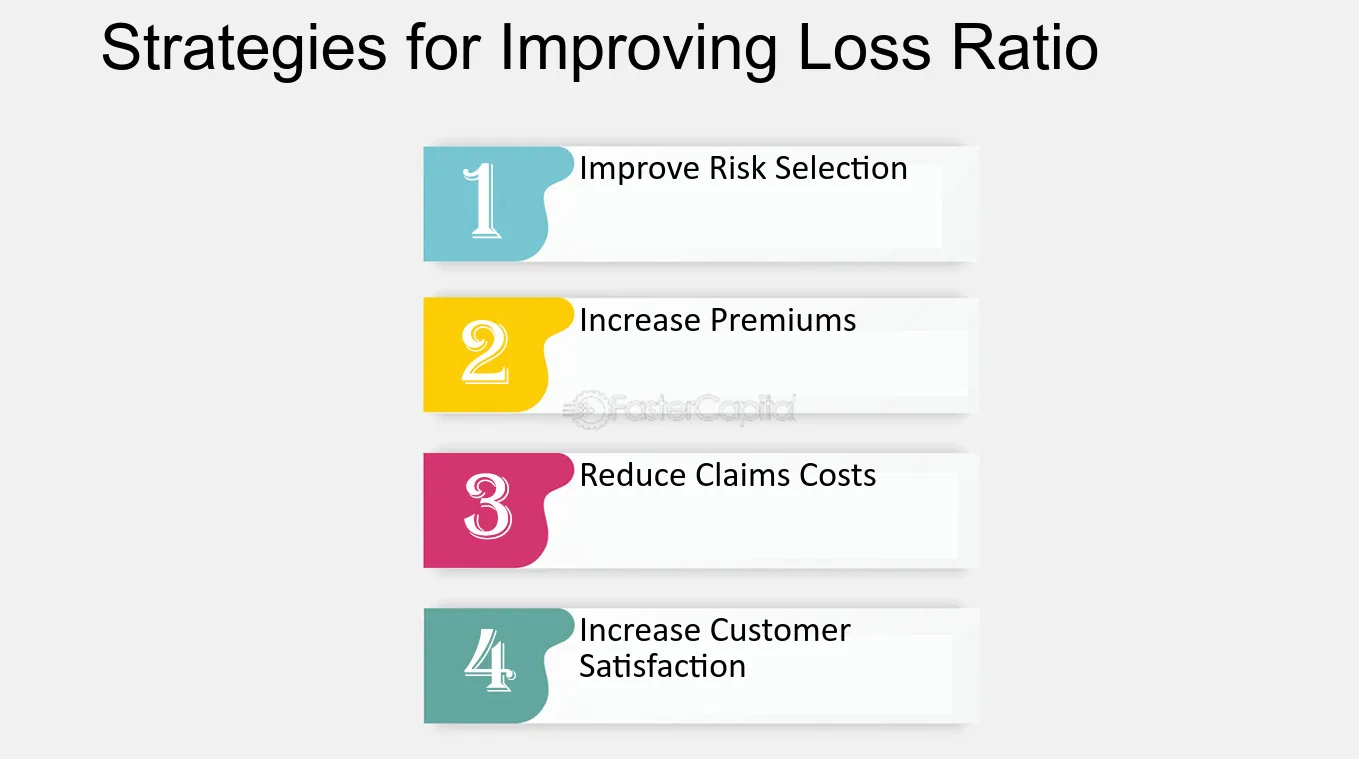 Strategies for Improving Loss Ratio

1
Improve Risk Selection

2
Increase Premiums

3
Reduce Claims Costs

4
Increase Customer Satisfaction

FasterCapital